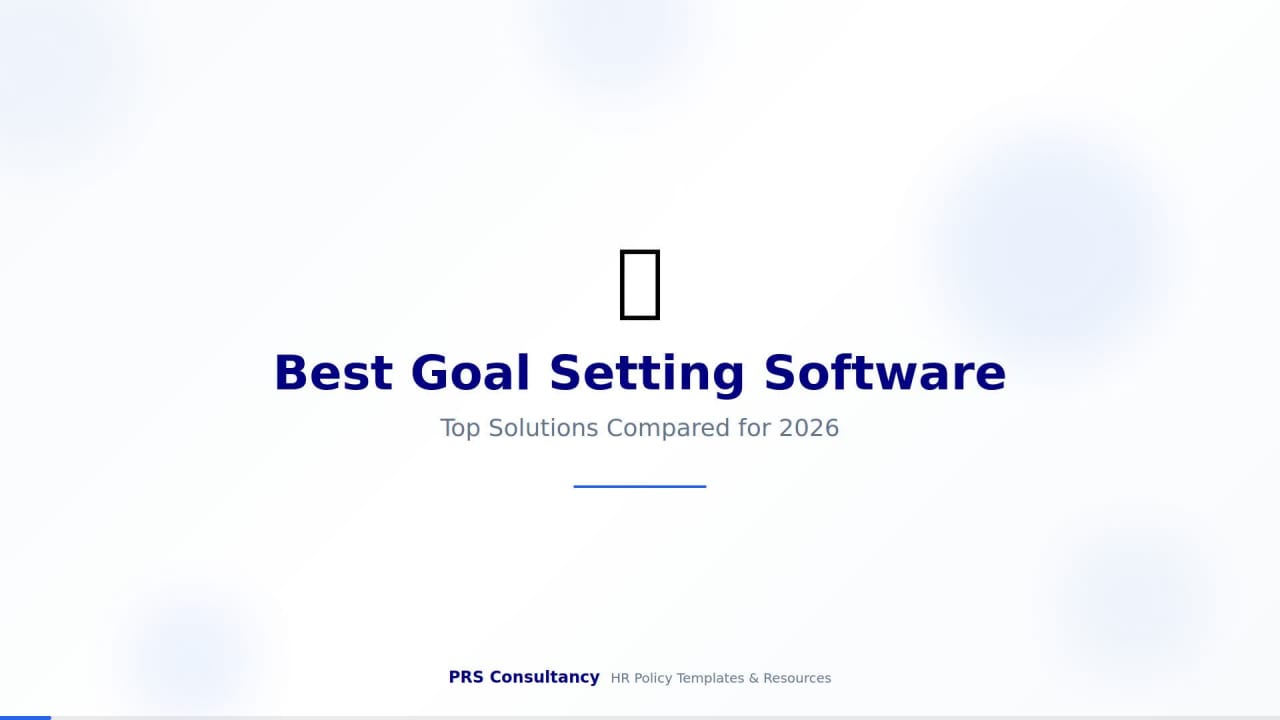 Best Goal Setting Software

Top Solutions Compared for 2026

PRS Consultancy HR Policy Templates & Resources